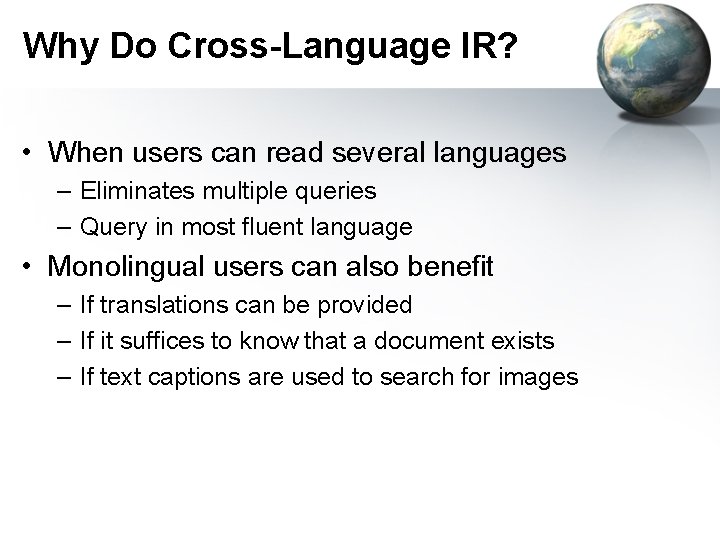 Why Do Cross-Language IR?

• When users can read several languages
– Eliminates multiple queries
– Query in most fluent language

• Monolingual users can also benefit
– If translations can be provided
– If it suffices to know that a document exists
– If text captions are used to search for images